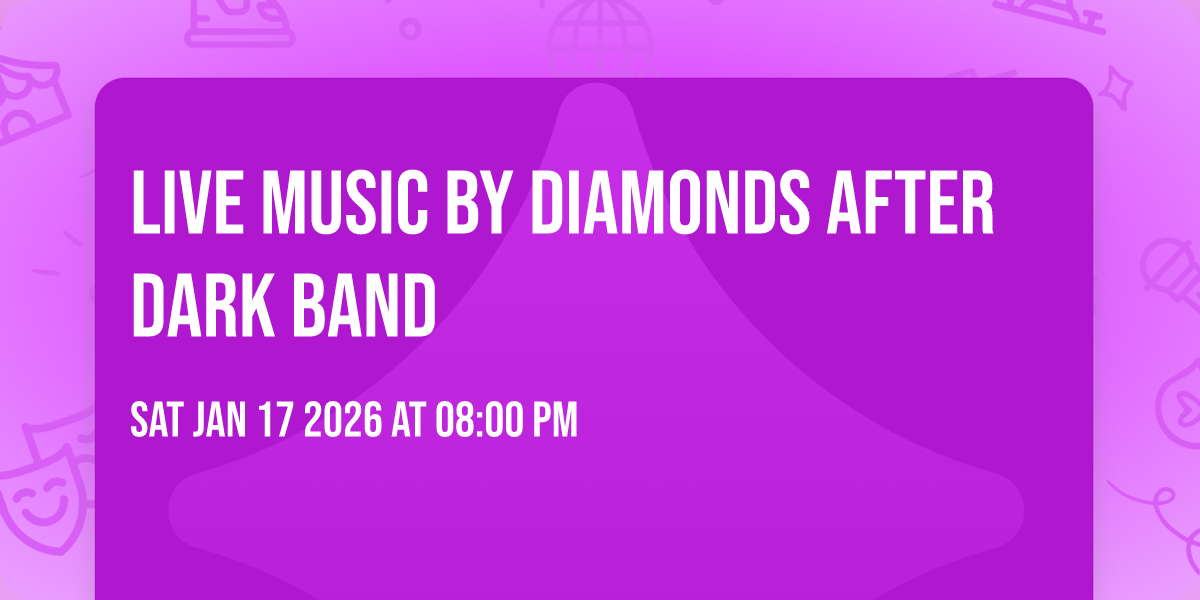 LIVE MUSIC BY DIAMONDS AFTER DARK BAND

SAT JAN 17 2026 AT 08:00 PM